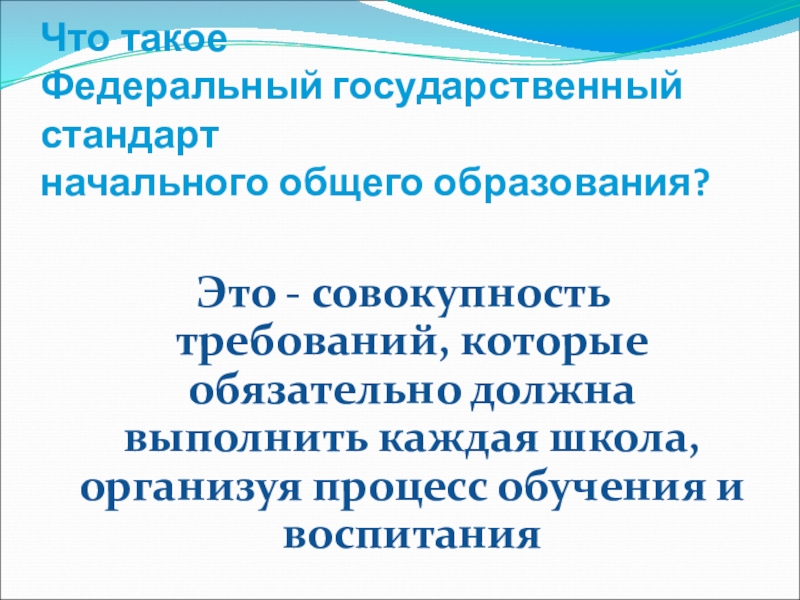 Что такое
Федеральный государственный стандарт
начального общего образования?

Это - совокупность требований, которые обязательно должна выполнить каждая школа, организуя процесс обучения и воспитания